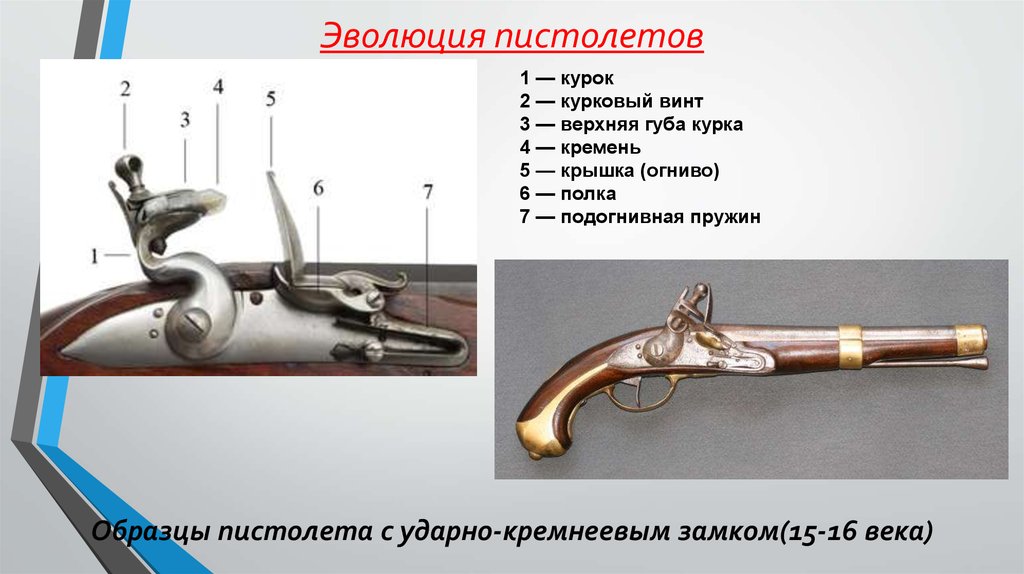 Эволюция пистолетов

2
3
4
5
6
7
1

1 — курок
2 — курковый винт
3 — верхняя губа курка
4 — кремень
5 — крышка (огниво)
6 — полка
7 — подогнивная пружин

Образцы пистолета с ударно-кремнеевым замком(15-16 века)